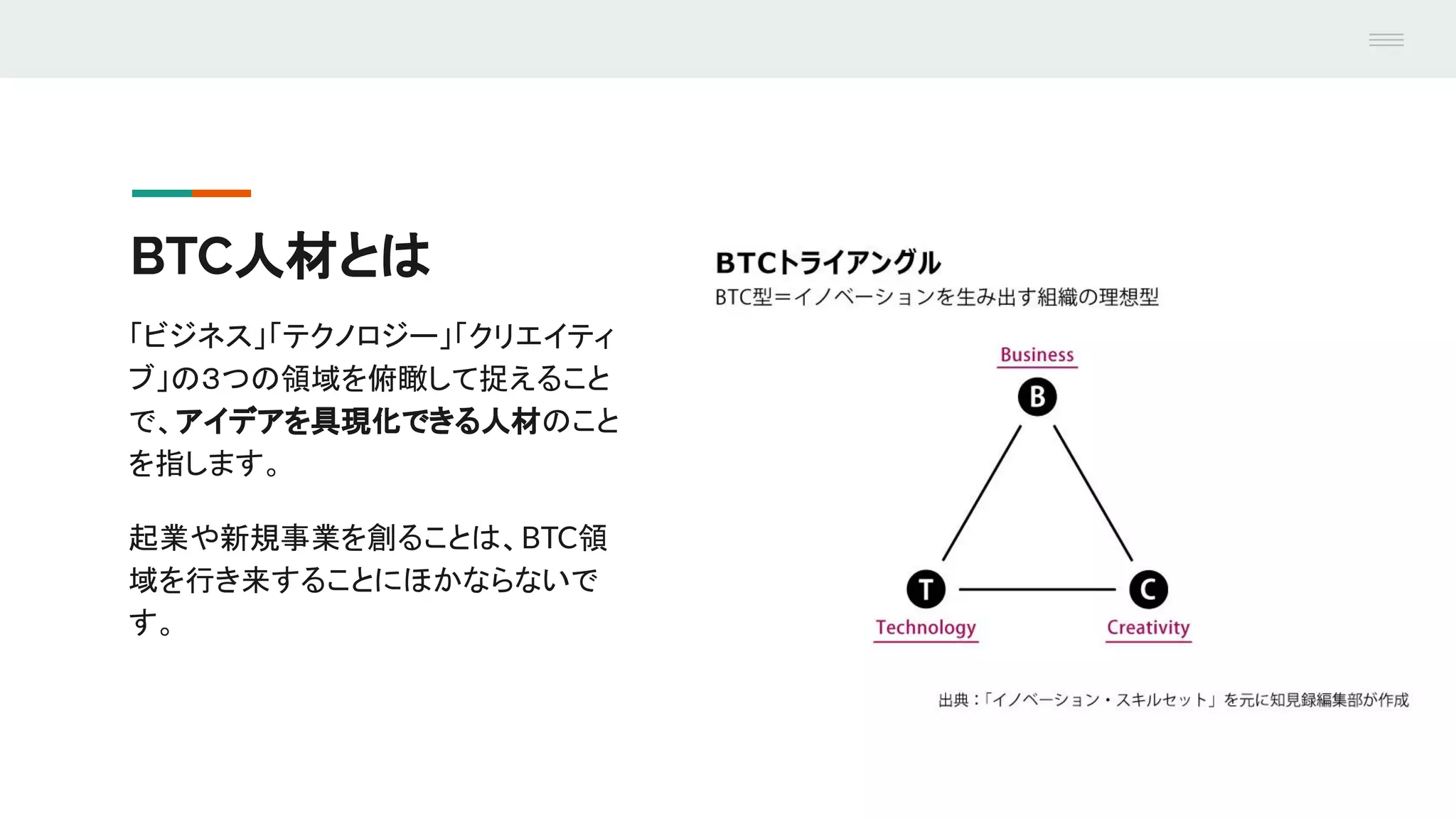 BTC人材とは

「ビジネス」「テクノロジー」「クリエイティブ」の3つの領域を俯瞰して捉えることで、アイデアを具現化できる人材のことを指します。

起業や新規事業を創ることは、BTC領域を行き来することにほかならないです。

BTCトライアングル
BTC型＝イノベーションを生み出す組織の理想型

Business
B
T
C
Technology
Creativity

出典：「イノベーション・スキルセット」を元に知見録編集部が作成